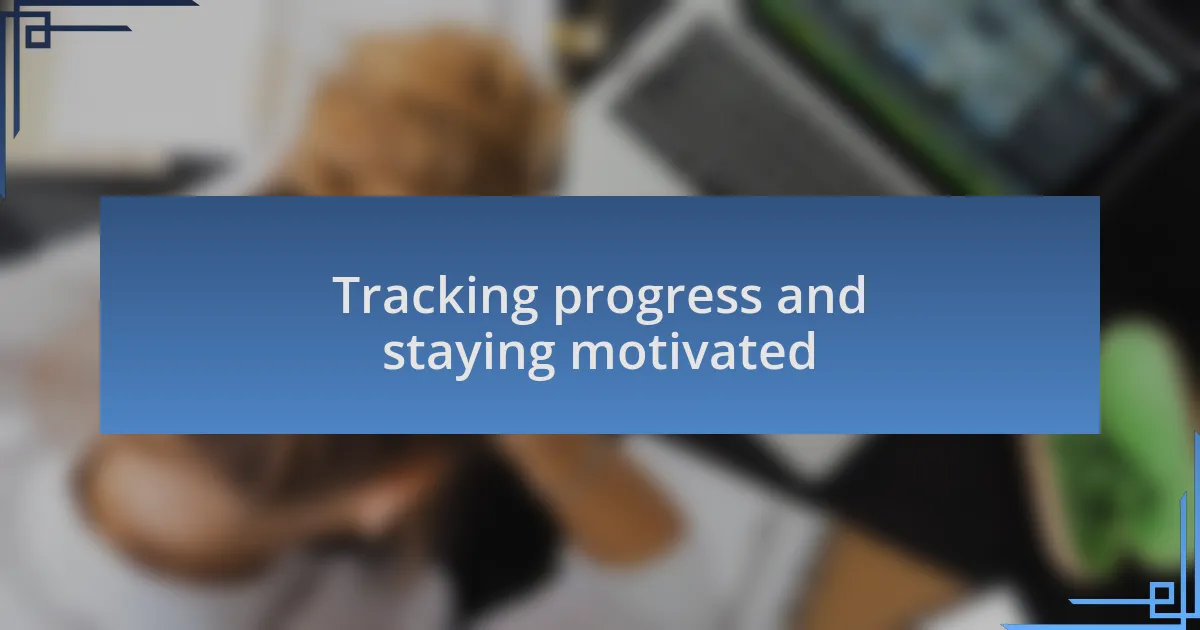 Tracking progress and staying motivated